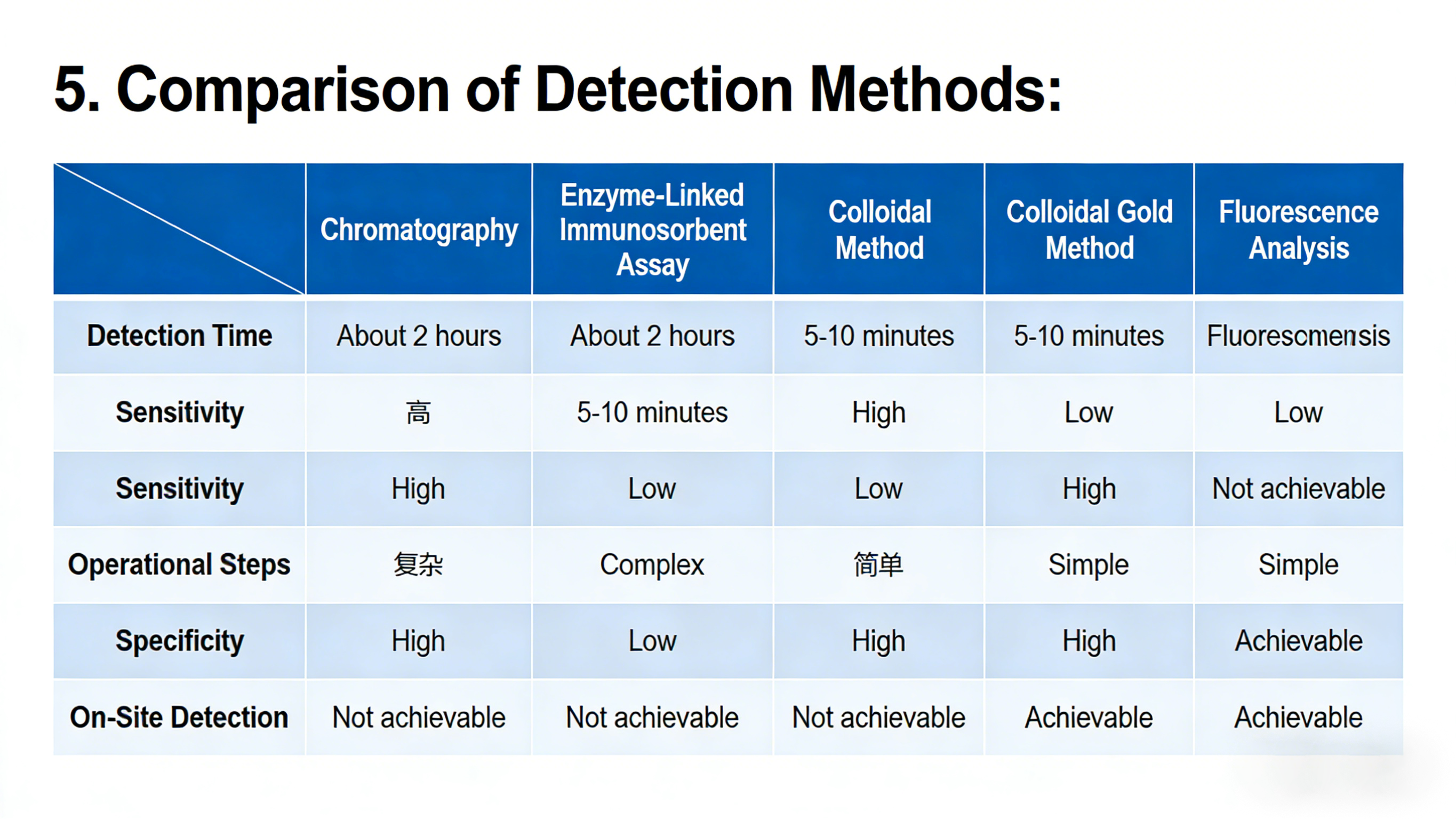 5. Comparison of Detection Methods:

| | Chromatography | Enzyme-Linked Immunosorbent Assay | Colloidal Method | Colloidal Gold Method | Fluorescence Analysis |
|---|---|---|---|---|---|
| Detection Time | About 2 hours | About 2 hours | 5-10 minutes | 5-10 minutes | Fluorescmensis |
| Sensitivity | 高 | 5-10 minutes | High | Low | Low |
| Sensitivity | High | Low | Low | High | Not achievable |
| Operational Steps | 复杂 | Complex | 简单 | Simple | Simple |
| Specificity | High | Low | High | High | Achievable |
| On-Site Detection | Not achievable | Not achievable | Not achievable | Achievable | Achievable |